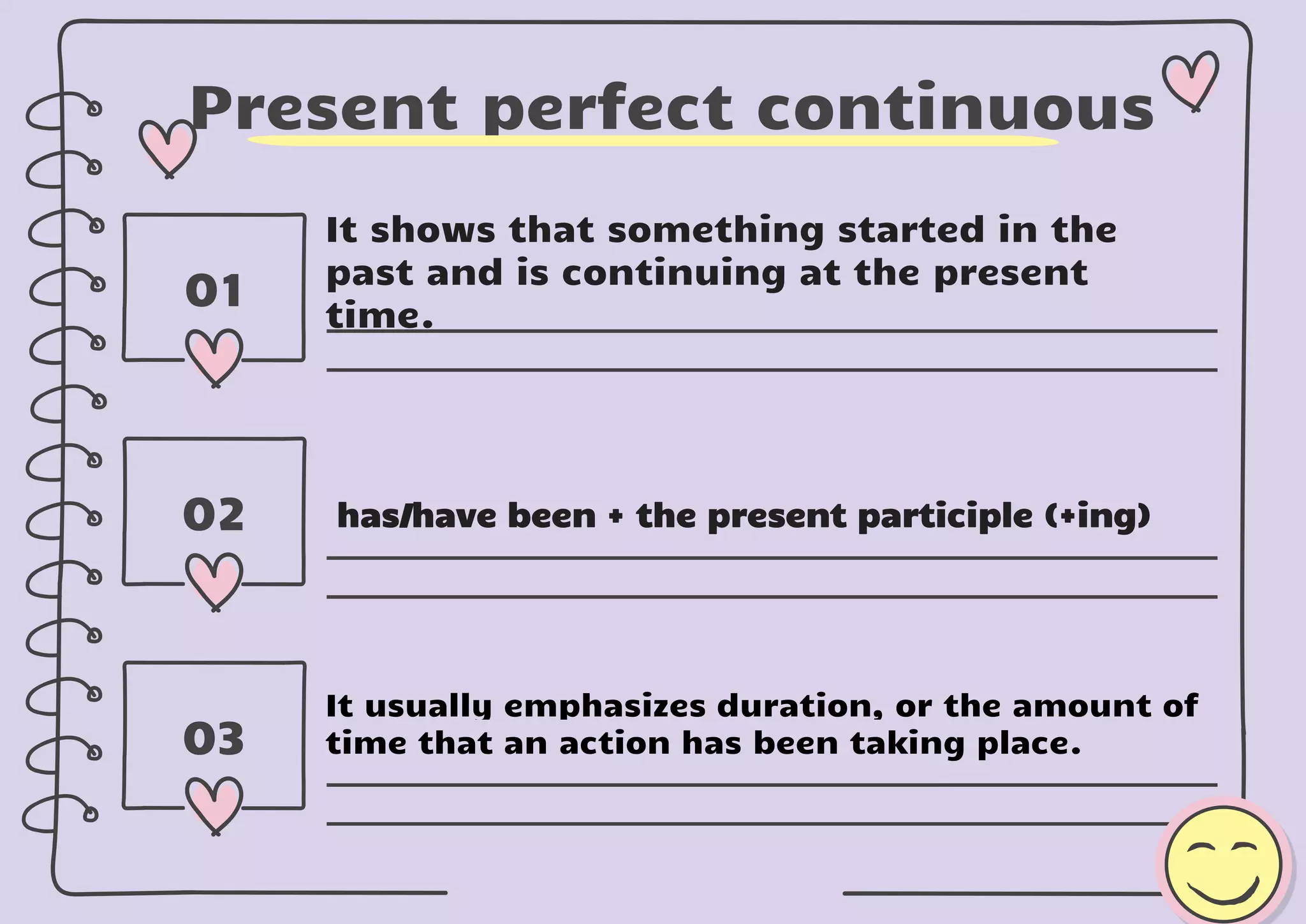 Present perfect continuous

01

It shows that something started in the past and is continuing at the present time.

02

has/have been + the present participle (+ing)

03

It usually emphasizes duration, or the amount of time that an action has been taking place.